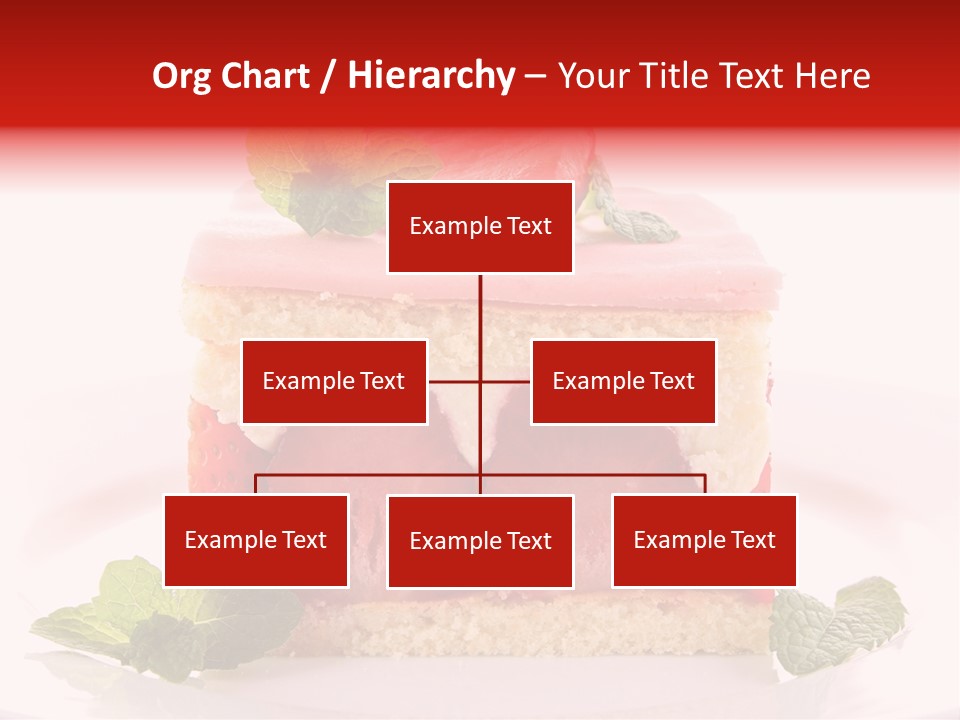 Org Chart / Hierarchy – Your Title Text Here

Example Text

Example Text

Example Text

Example Text

Example Text

Example Text